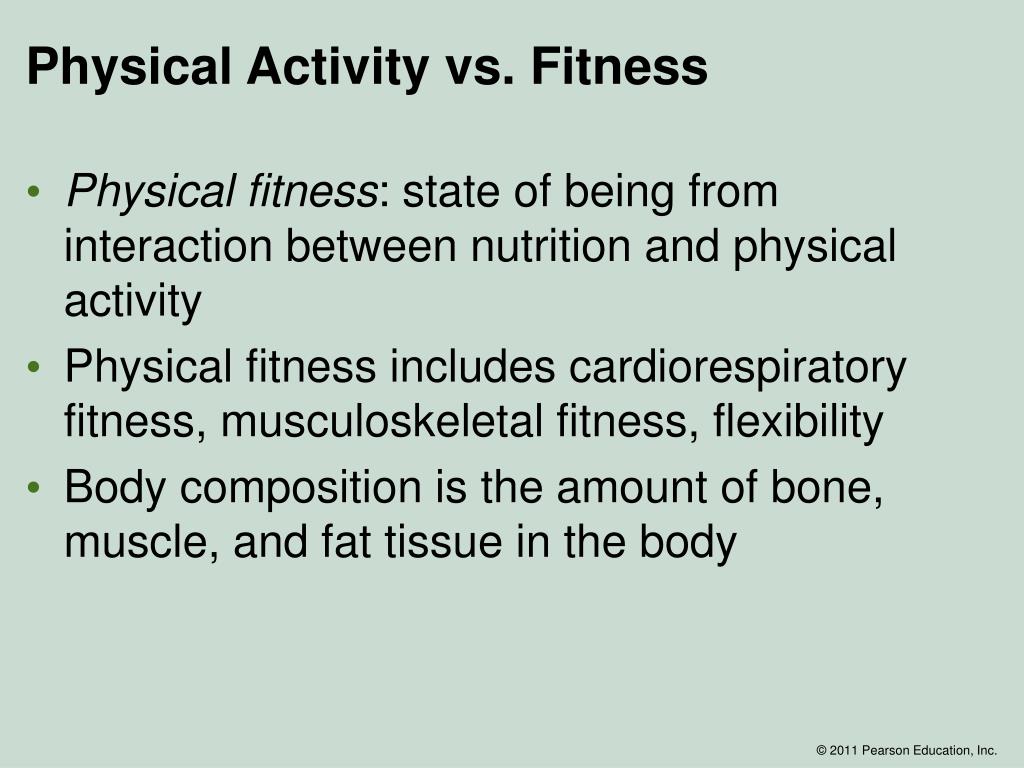 Physical Activity vs. Fitness

• Physical fitness: state of being from interaction between nutrition and physical activity
• Physical fitness includes cardiorespiratory fitness, musculoskeletal fitness, flexibility
• Body composition is the amount of bone, muscle, and fat tissue in the body

© 2011 Pearson Education, Inc.